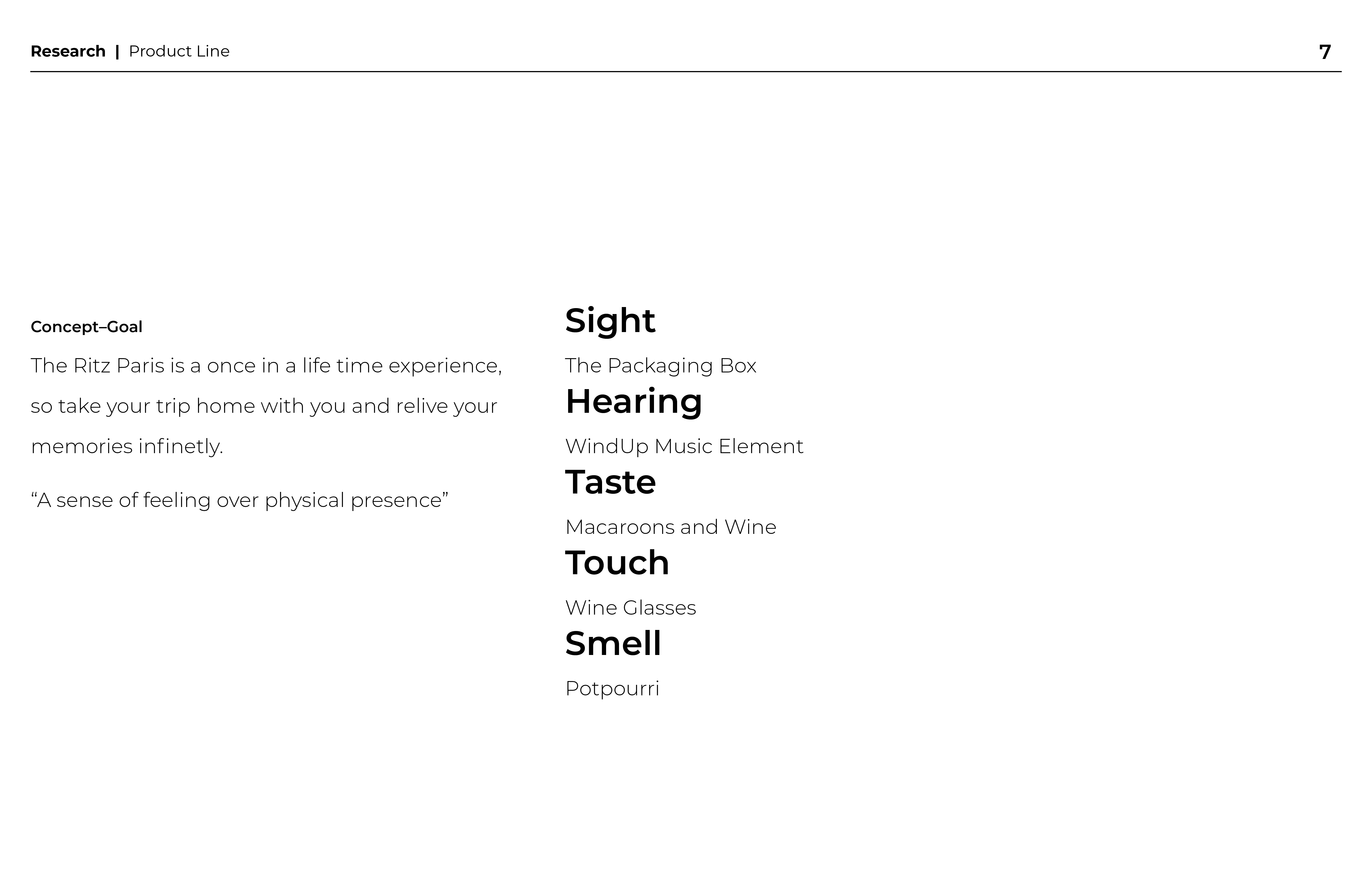 Research | Product Line 7

Concept–Goal

The Ritz Paris is a once in a life time experience, so take your trip home with you and relive your memories infinetly.

“A sense of feeling over physical presence”

Sight

The Packaging Box

Hearing

WindUp Music Element

Taste

Macaroons and Wine

Touch

Wine Glasses

Smell

Potpourri